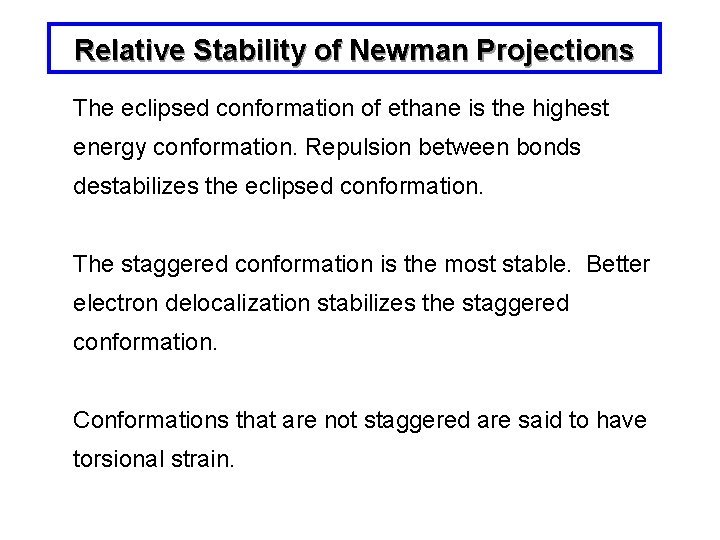 Relative Stability of Newman Projections

The eclipsed conformation of ethane is the highest energy conformation. Repulsion between bonds destabilizes the eclipsed conformation.

The staggered conformation is the most stable. Better electron delocalization stabilizes the staggered conformation.

Conformations that are not staggered are said to have torsional strain.